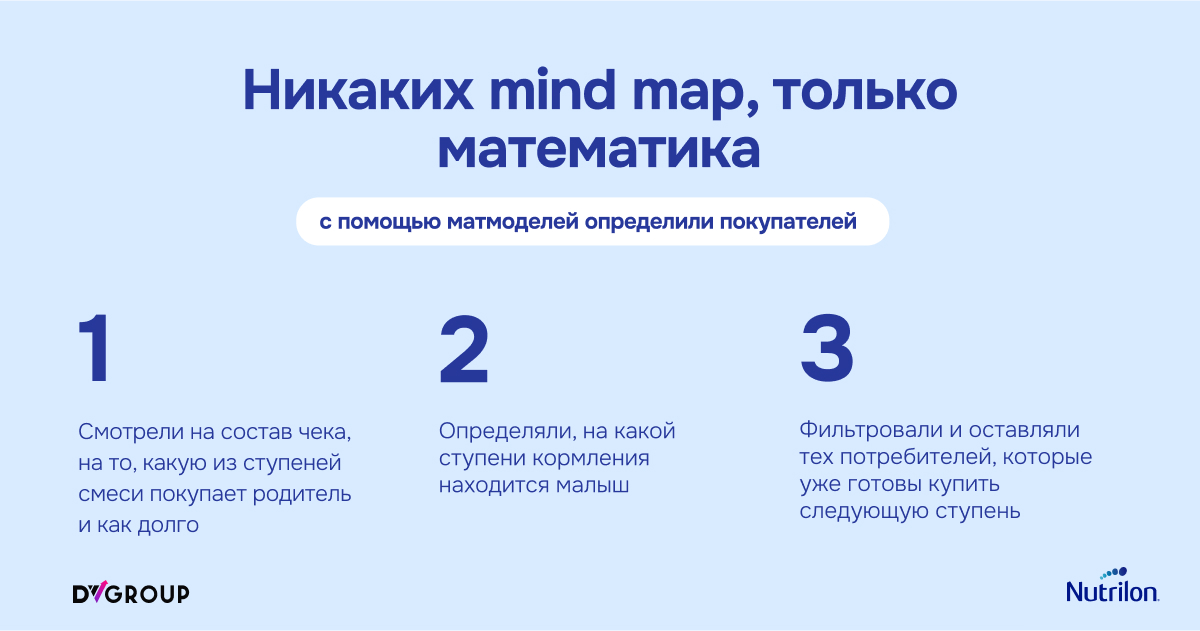 Никаких mind map, только математика

с помощью матмоделей определили покупателей

1

Смотрели на состав чека, на то, какую из ступеней смеси покупает родитель и как долго

2

Определяли, на какой ступени кормления находится малыш

3

Фильтровали и оставляли тех потребителей, которые уже готовы купить следующую ступень

DVGROUP

Nutrilon